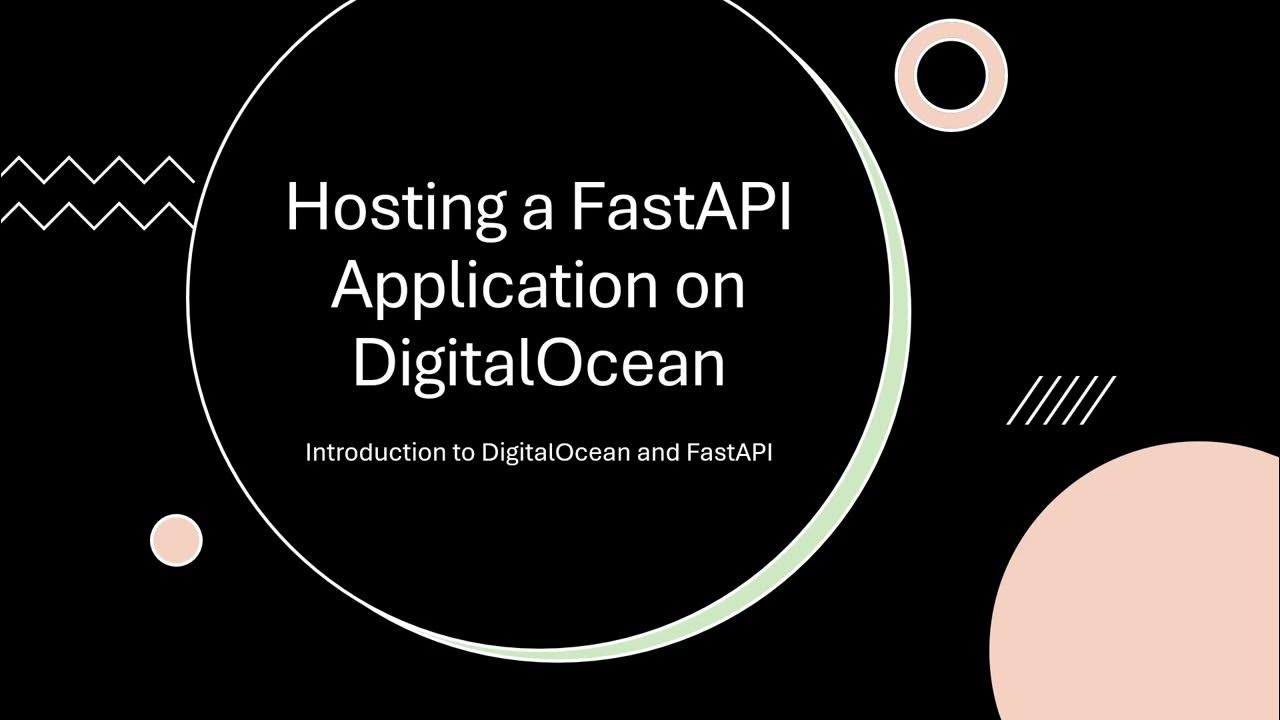 Hosting a FastAPI Application on DigitalOcean

Introduction to DigitalOcean and FastAPI